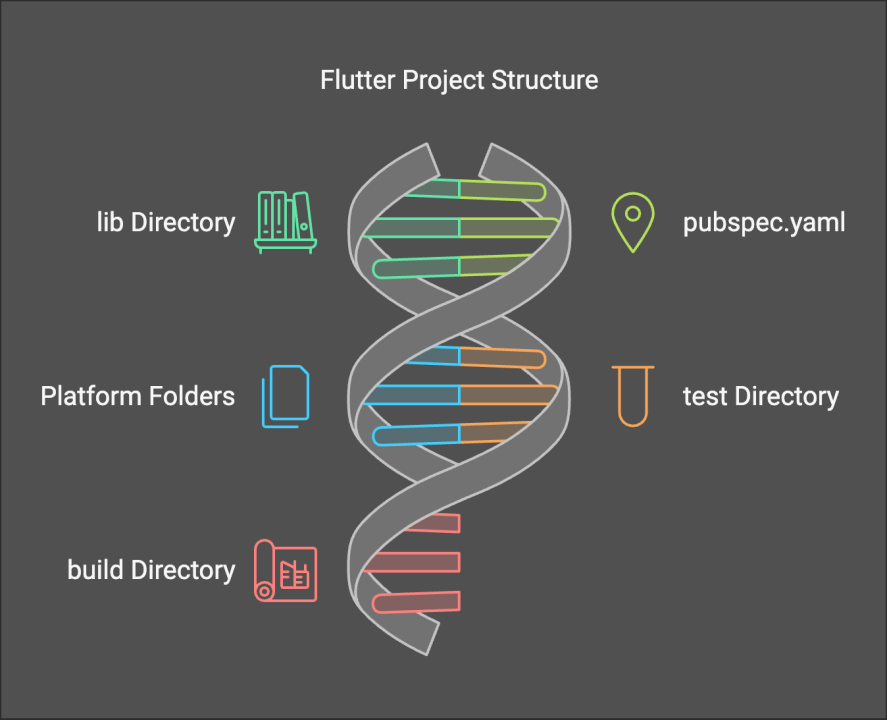 Flutter Project Structure

lib Directory

pubspec.yaml

Platform Folders

test Directory

build Directory